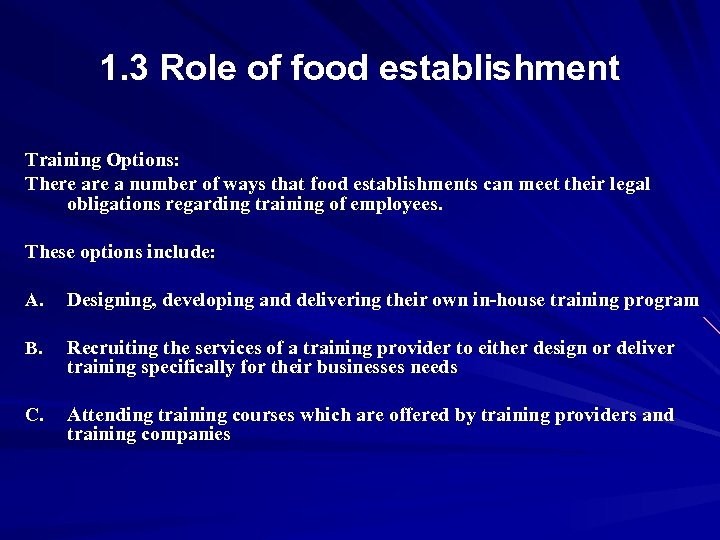 1.3 Role of food establishment

Training Options:
There are a number of ways that food establishments can meet their legal obligations regarding training of employees.

These options include:

A. Designing, developing and delivering their own in-house training program

B. Recruiting the services of a training provider to either design or deliver training specifically for their businesses needs

C. Attending training courses which are offered by training providers and training companies